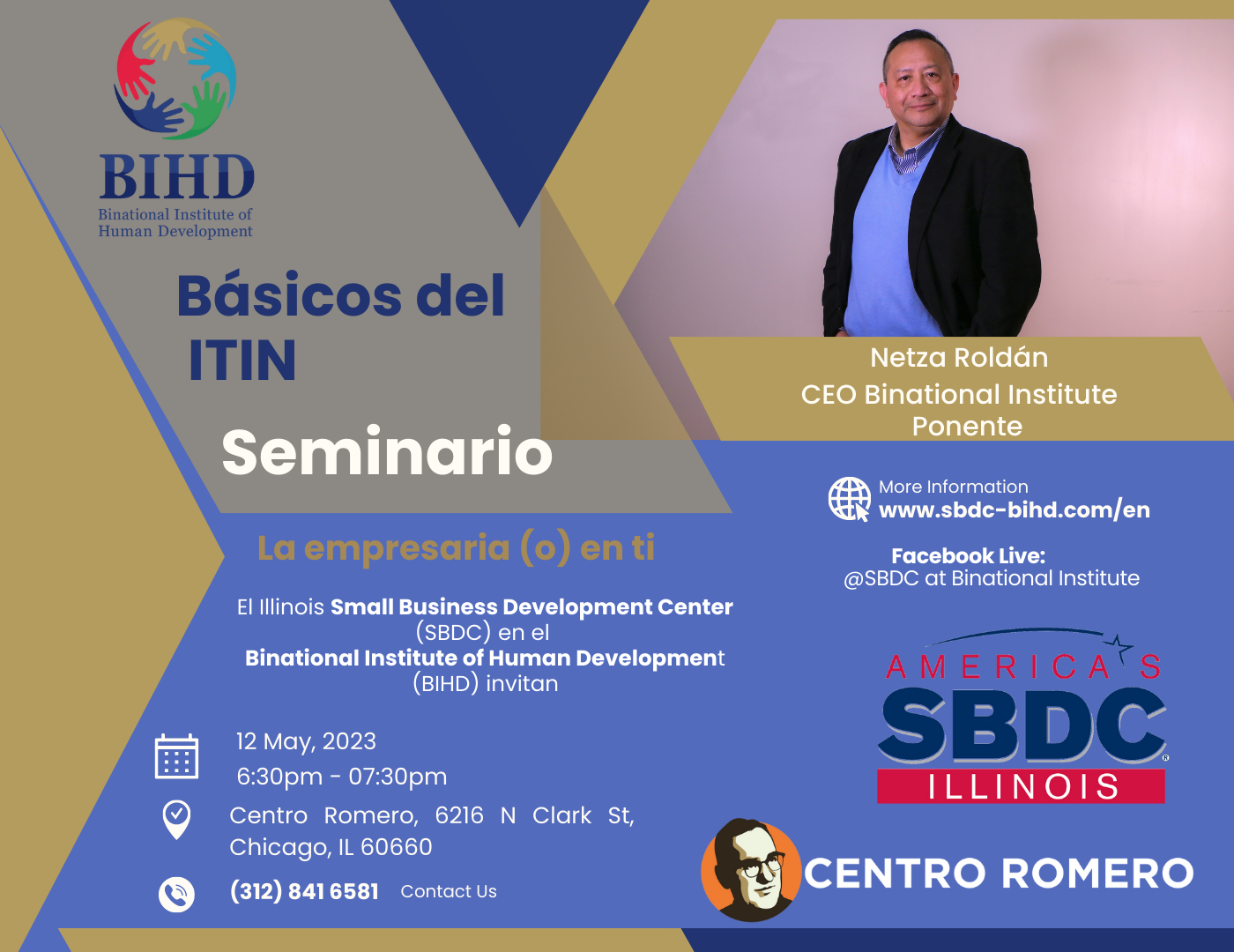 BIHD
Binational Institute of Human Development

Básicos del ITIN

Seminario

La empresaria (o) en ti

El Illinois Small Business Development Center (SBDC) en el Binational Institute of Human Development (BIHD) invitan

12 May, 2023
6:30pm - 07:30pm

Centro Romero, 6216 N Clark St, Chicago, IL 60660

(312) 841 6581 Contact Us

Netza Roldán
CEO Binational Institute
Ponente

More Information
www.sbdc-bihd.com/en

Facebook Live:
@SBDC at Binational Institute

AMERICA'S SBDC ILLINOIS

CENTRO ROMERO